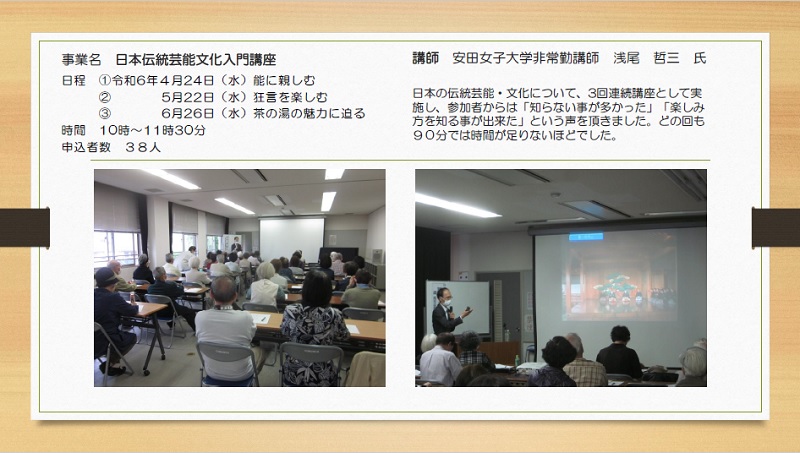 事業名　日本伝統芸能文化入門講座

日程　①令和6年4月24日（水）能に親しむ
　　　②　　　5月22日（水）狂言を楽しむ
　　　③　　　6月26日（水）茶の湯の魅力に迫る
時間　10時～11時30分
申込者数　38人

講師　安田女子大学非常勤講師　浅尾　哲三　氏

日本の伝統芸能・文化について、3回連続講座として実施し、参加者からは「知らない事が多かった」「楽しみ方を知る事が出来た」という声を頂きました。どの回も90分では時間が足りないほどでした。